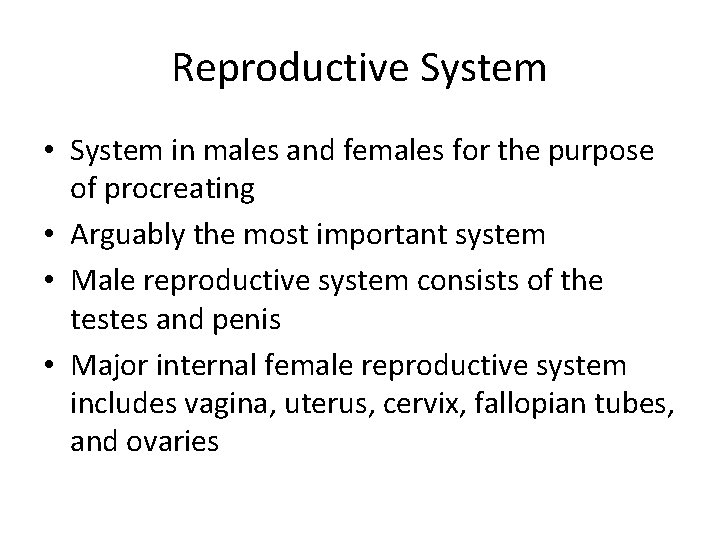 Reproductive System

• System in males and females for the purpose of procreating
• Arguably the most important system
• Male reproductive system consists of the testes and penis
• Major internal female reproductive system includes vagina, uterus, cervix, fallopian tubes, and ovaries